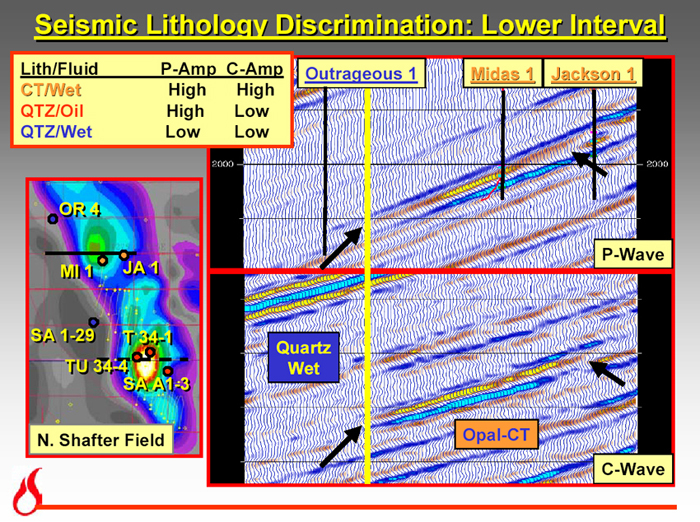 Seismic Lithology Discrimination: Lower Interval

| Lith/Fluid | P-Amp | C-Amp |
|---|---|---|
| CT/Wet | High | High |
| QTZ/Oil | High | Low |
| QTZ/Wet | Low | Low |

OR 4
MI 1
JA 1
SA 1-29
T 34-1
TU 34-4
SA A1-3
N. Shafter Field

Outrageous 1
Midas 1
Jackson 1
2000
2000
P-Wave
Quartz Wet
Opal-CT
C-Wave